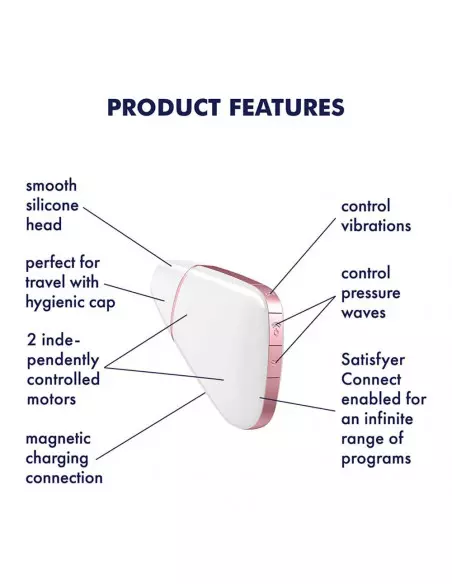 PRODUCT FEATURES

smooth silicone head

perfect for travel with hygienic cap

2 independently controlled motors

magnetic charging connection

control vibrations

control pressure waves

Satisfyer Connect enabled for an infinite range of programs